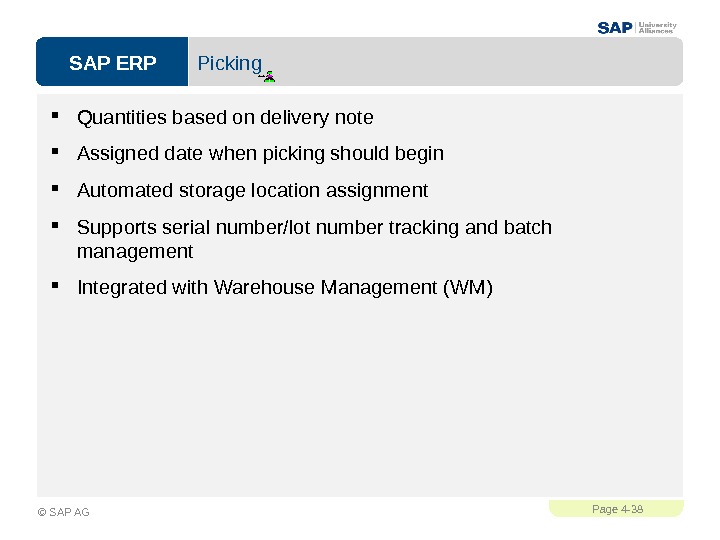 SAP University Alliances

SAP ERP

Picking

- Quantities based on delivery note
- Assigned date when picking should begin
- Automated storage location assignment
- Supports serial number/lot number tracking and batch management
- Integrated with Warehouse Management (WM)

© SAP AG

Page 4-38